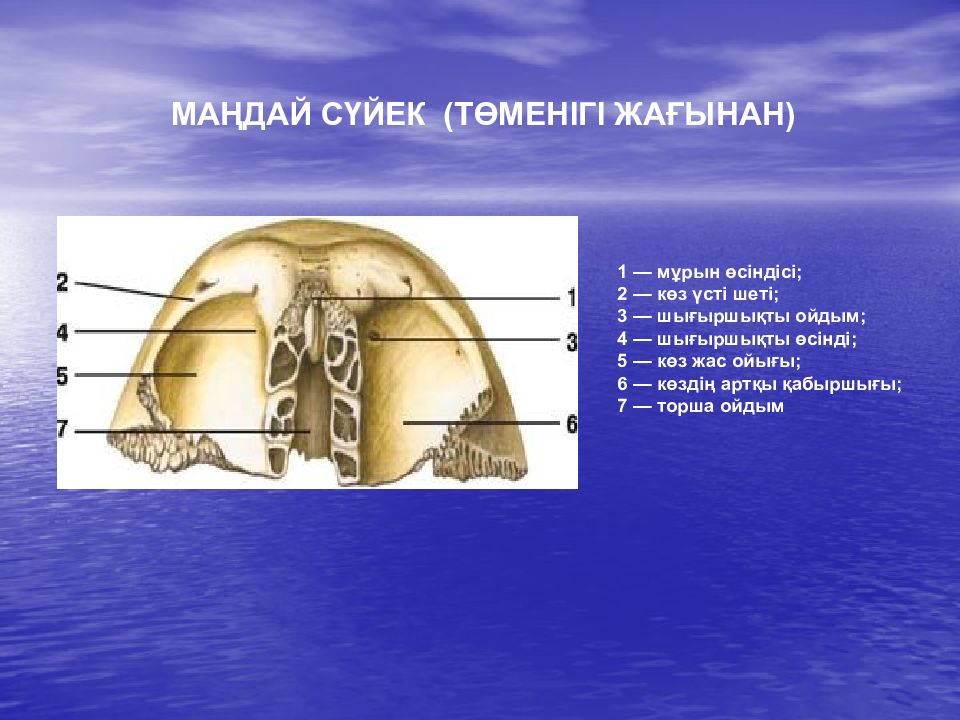 МАҢДАЙ СҮЙЕК (ТӨМЕНІГІ ЖАҒЫНАН)

2
4
5
7
1
3
6

1 — мұрын өсіндісі;
2 — көз үсті шеті;
3 — шығыршықты ойдым;
4 — шығыршықты өсінді;
5 — көз жас ойығы;
6 — көздің артқы қабыршығы;
7 — торша ойдым